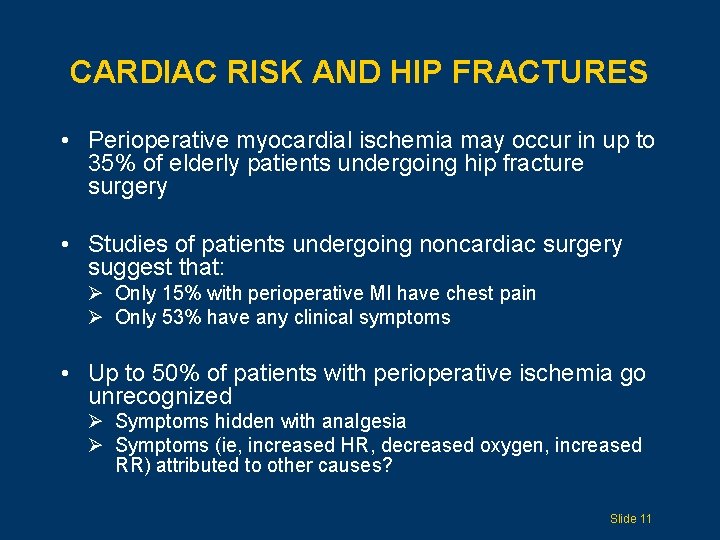 CARDIAC RISK AND HIP FRACTURES

• Perioperative myocardial ischemia may occur in up to 35% of elderly patients undergoing hip fracture surgery

• Studies of patients undergoing noncardiac surgery suggest that:
➢ Only 15% with perioperative MI have chest pain
➢ Only 53% have any clinical symptoms

• Up to 50% of patients with perioperative ischemia go unrecognized
➢ Symptoms hidden with analgesia
➢ Symptoms (ie, increased HR, decreased oxygen, increased RR) attributed to other causes?

Slide 11